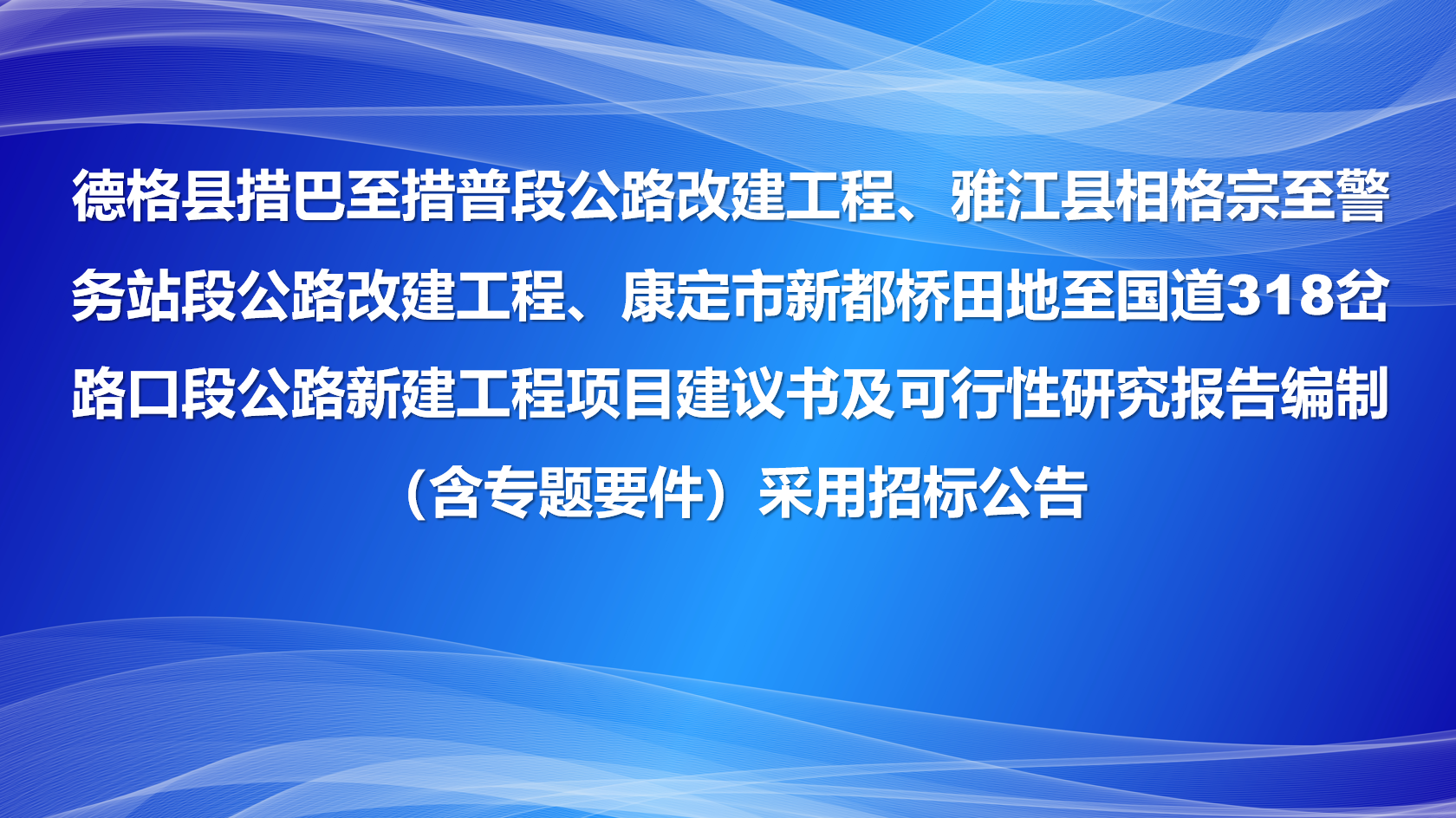 德格县措巴至措普段公路改建工程、雅江县相格宗至警务站段公路改建工程、康定市新都桥田地至国道318岔路口段公路新建工程项目建议书及可行性研究报告编制（含专题要件）采用招标公告